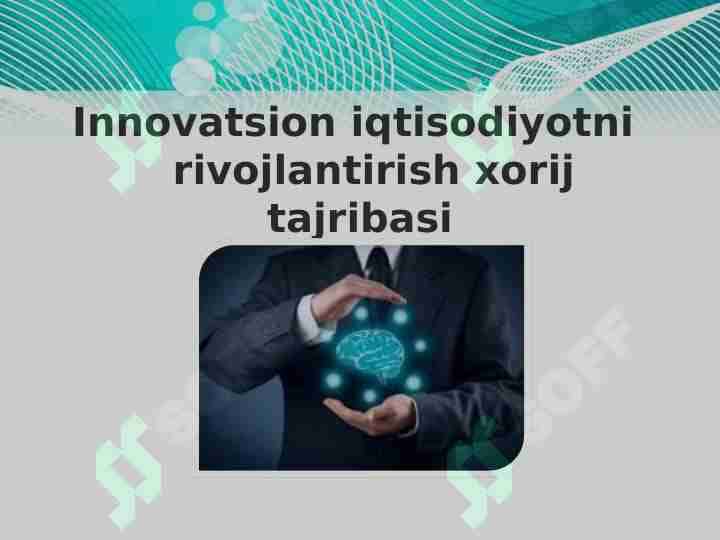 Innovatsion iqtisodiyotni rivojlantirish xorij tajribasi

SOFF